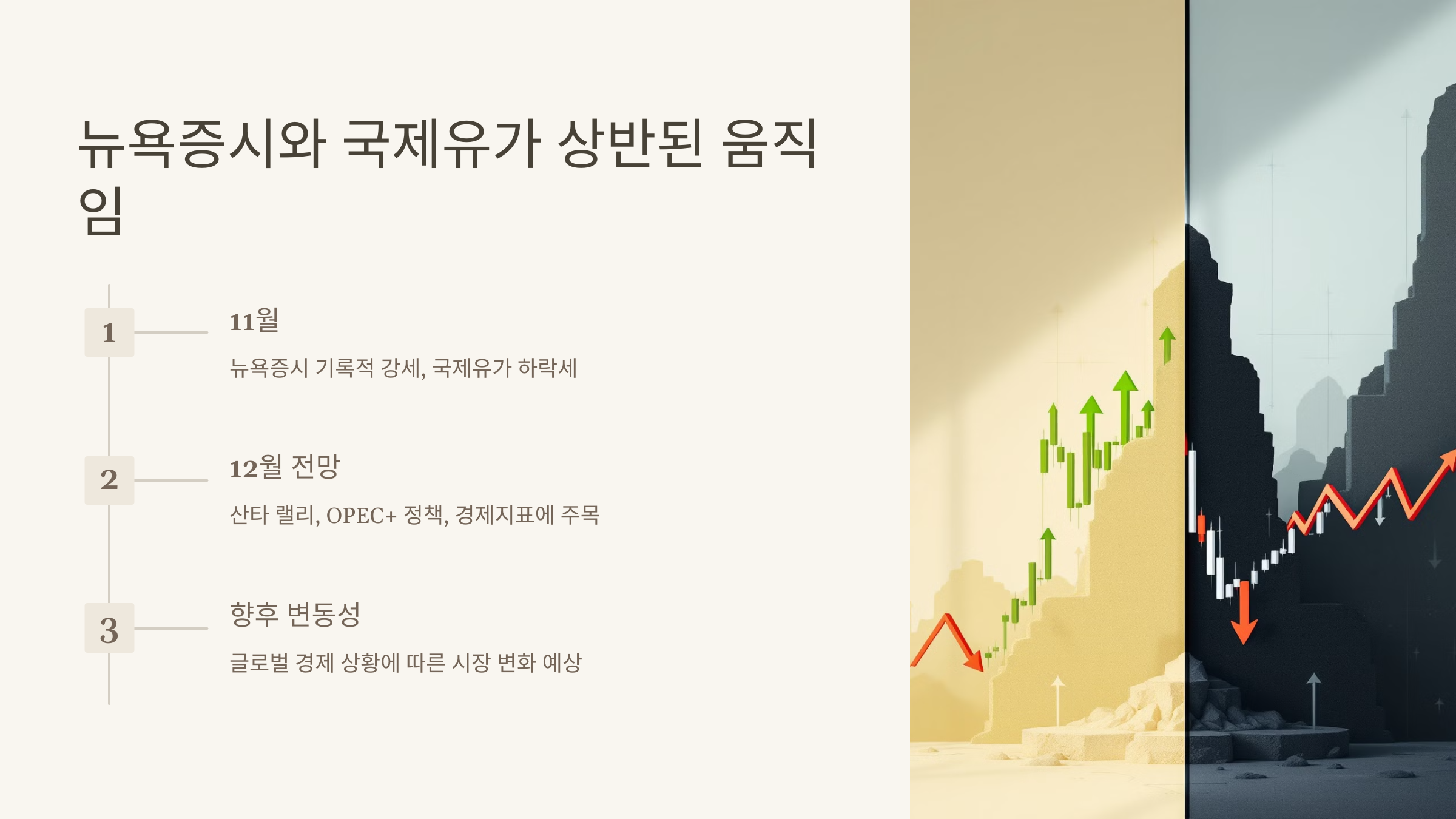 뉴욕증시와 국제유가 상반된 움직임

1

11월

뉴욕증시 기록적 강세, 국제유가 하락세

2

12월 전망

산타 랠리, OPEC+ 정책, 경제지표에 주목

3

향후 변동성

글로벌 경제 상황에 따른 시장 변화 예상